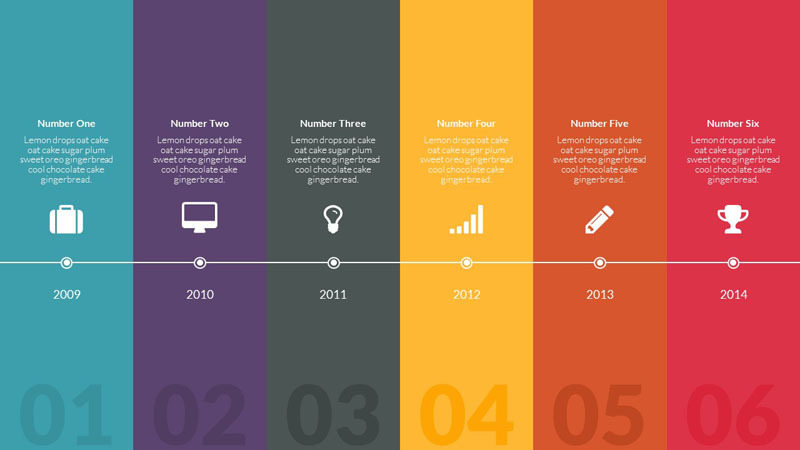 Number One
Lemon drops oat cake oat cake sugar plum sweet oreo gingerbread cool chocolate cake gingerbread.

2009

01

Number Two
Lemon drops oat cake oat cake sugar plum sweet oreo gingerbread cool chocolate cake gingerbread.

2010

02

Number Three
Lemon drops oat cake oat cake sugar plum sweet oreo gingerbread cool chocolate cake gingerbread.

2011

03

Number Four
Lemon drops oat cake oat cake sugar plum sweet oreo gingerbread cool chocolate cake gingerbread.

2012

04

Number Five
Lemon drops oat cake oat cake sugar plum sweet oreo gingerbread cool chocolate cake gingerbread.

2013

05

Number Six
Lemon drops oat cake oat cake sugar plum sweet oreo gingerbread cool chocolate cake gingerbread.

2014

06